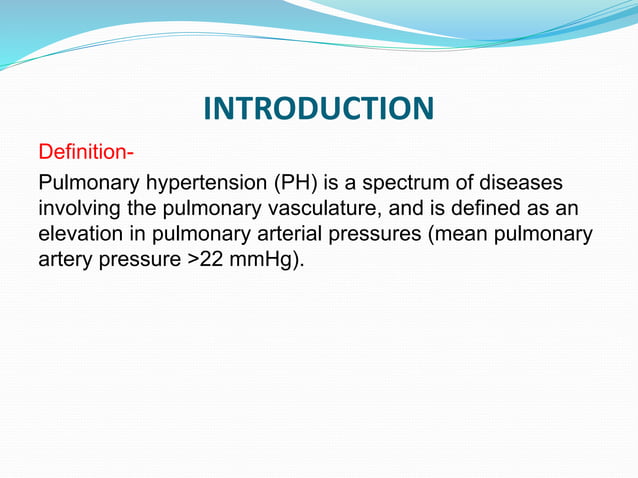 INTRODUCTION

Definition-

Pulmonary hypertension (PH) is a spectrum of diseases involving the pulmonary vasculature, and is defined as an elevation in pulmonary arterial pressures (mean pulmonary artery pressure >22 mmHg).